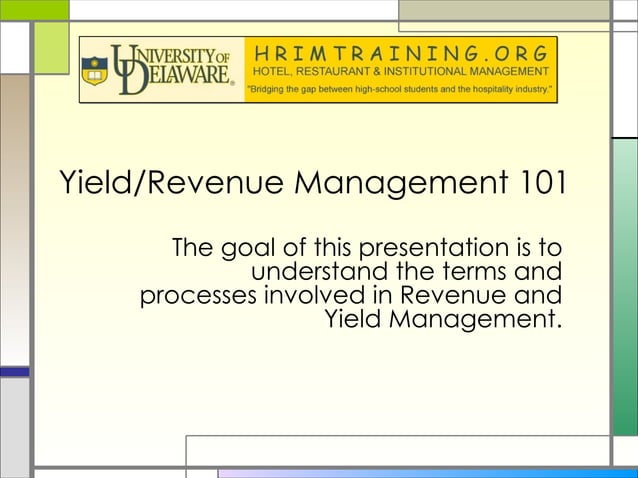 UNIVERSITY OF DELAWARE.

HRIMTRAINING.ORG
HOTEL, RESTAURANT & INSTITUTIONAL MANAGEMENT
"Bridging the gap between high-school students and the hospitality industry."

Yield/Revenue Management 101

The goal of this presentation is to understand the terms and processes involved in Revenue and Yield Management.